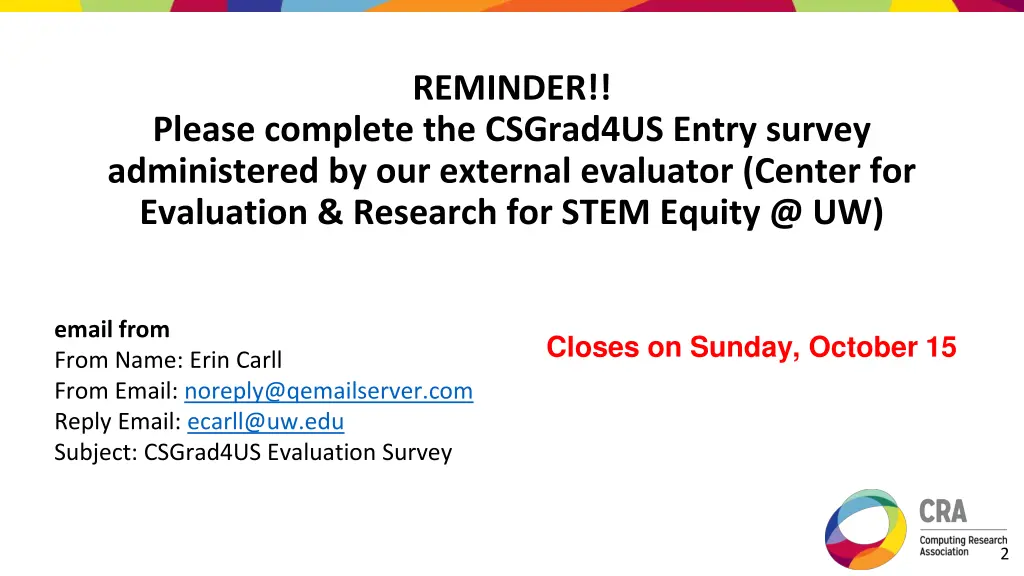 REMINDER!!
Please complete the CSGrad4US Entry survey administered by our external evaluator (Center for Evaluation & Research for STEM Equity @ UW)

email from
From Name: Erin Carll
From Email: noreply@qemailserver.com
Reply Email: ecarll@uw.edu
Subject: CSGrad4US Evaluation Survey

Closes on Sunday, October 15

CRA
Computing Research Association

2